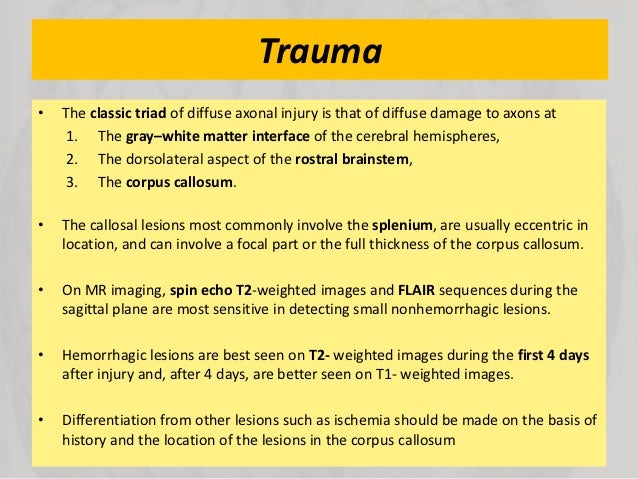 Trauma

• The classic triad of diffuse axonal injury is that of diffuse damage to axons at
1. The gray–white matter interface of the cerebral hemispheres,
2. The dorsolateral aspect of the rostral brainstem,
3. The corpus callosum.

• The callosal lesions most commonly involve the splenium, are usually eccentric in location, and can involve a focal part or the full thickness of the corpus callosum.

• On MR imaging, spin echo T2-weighted images and FLAIR sequences during the sagittal plane are most sensitive in detecting small nonhemorrhagic lesions.

• Hemorrhagic lesions are best seen on T2- weighted images during the first 4 days after injury and, after 4 days, are better seen on T1- weighted images.

• Differentiation from other lesions such as ischemia should be made on the basis of history and the location of the lesions in the corpus callosum